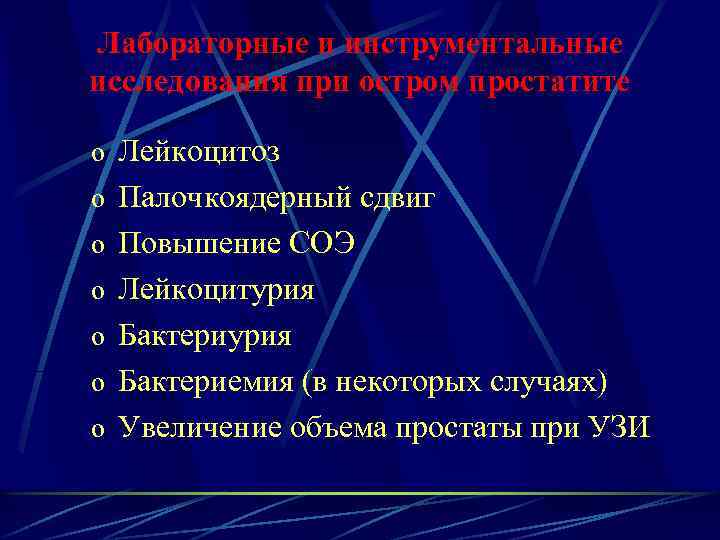 Лабораторные и инструментальные исследования при остром простатите

o Лейкоцитоз
o Палочкоядерный сдвиг
o Повышение СОЭ
o Лейкоцитурия
o Бактериурия
o Бактериемия (в некоторых случаях)
o Увеличение объема простаты при УЗИ